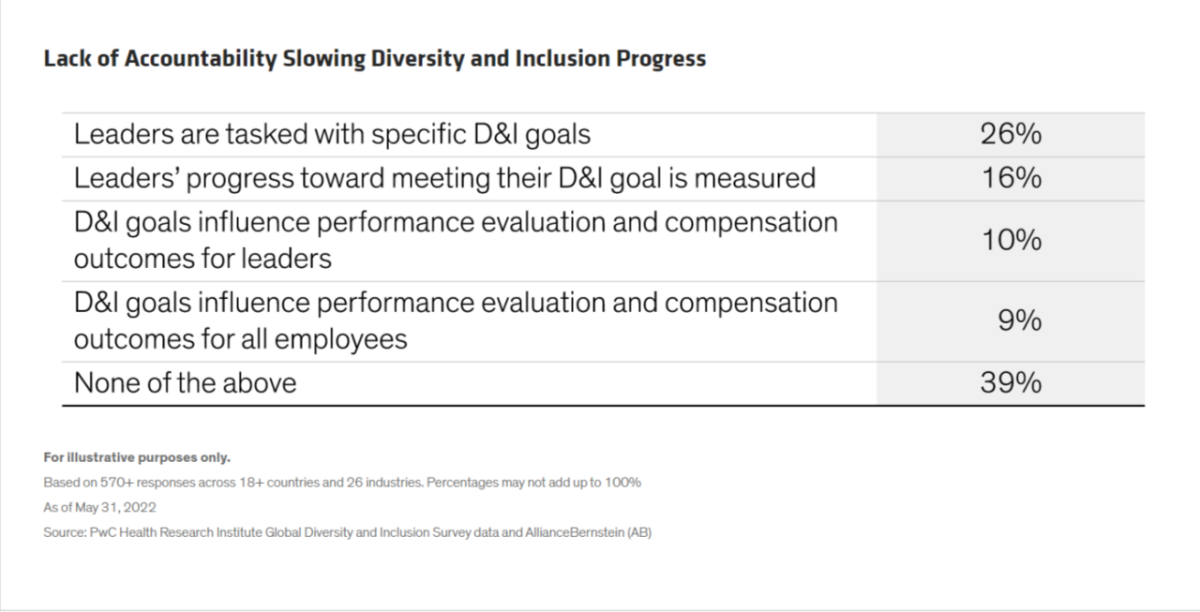 Lack of Accountability Slowing Diversity and Inclusion Progress

| | |
|---|---|
| Leaders are tasked with specific D&I goals | 26% |
| Leaders' progress toward meeting their D&I goal is measured | 16% |
| D&I goals influence performance evaluation and compensation outcomes for leaders | 10% |
| D&I goals influence performance evaluation and compensation outcomes for all employees | 9% |
| None of the above | 39% |

For illustrative purposes only.
Based on 570+ responses across 18+ countries and 26 industries. Percentages may not add up to 100%
As of May 31, 2022
Source: PwC Health Research Institute Global Diversity and Inclusion Survey data and AllianceBernstein (AB)